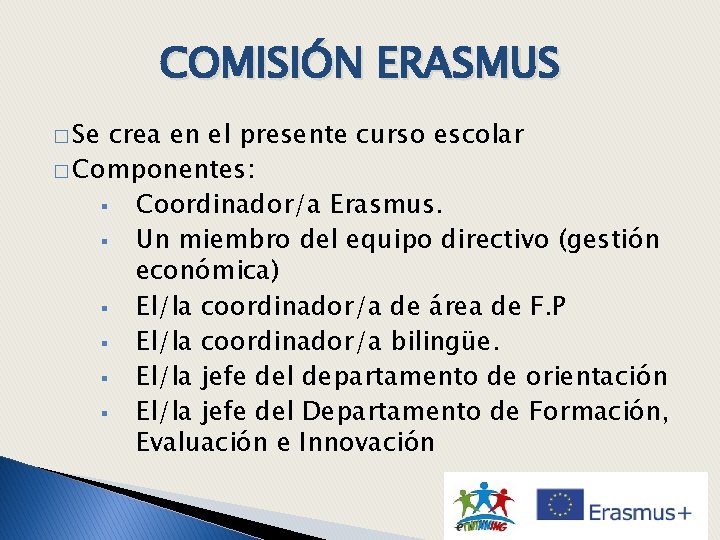 COMISIÓN ERASMUS

□ Se crea en el presente curso escolar
□ Componentes:
▪ Coordinador/a Erasmus.
▪ Un miembro del equipo directivo (gestión económica)
▪ El/la coordinador/a de área de F.P
▪ El/la coordinador/a bilingüe.
▪ El/la jefe del departamento de orientación
▪ El/la jefe del Departamento de Formación, Evaluación e Innovación

eTWINNING

Erasmus+